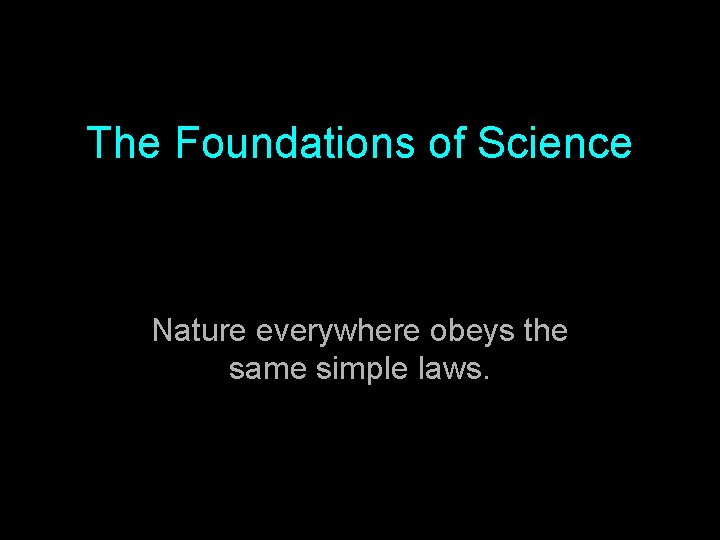 The Foundations of Science

Nature everywhere obeys the same simple laws.